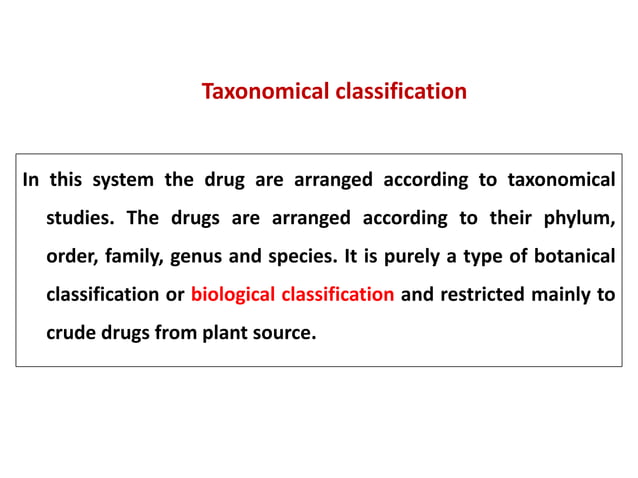 Taxonomical classification

In this system the drug are arranged according to taxonomical studies. The drugs are arranged according to their phylum, order, family, genus and species. It is purely a type of botanical classification or biological classification and restricted mainly to crude drugs from plant source.